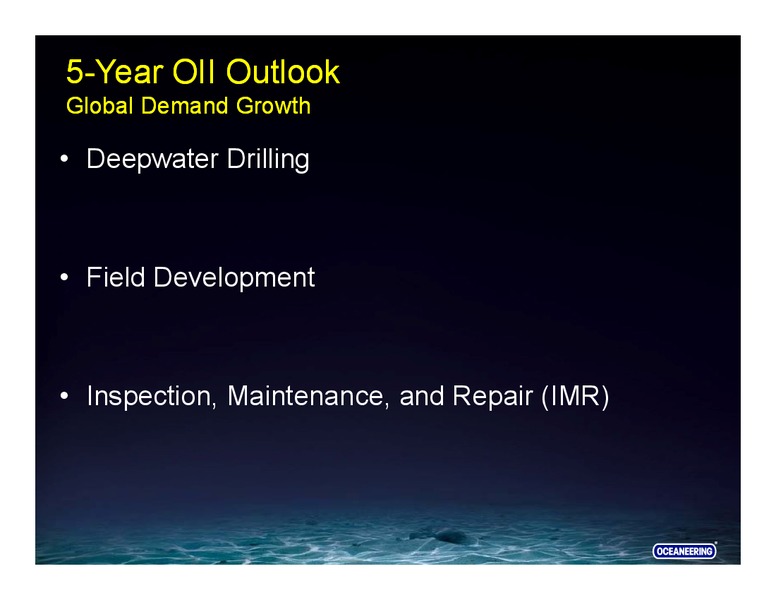 5-Year OII Outlook
Global Demand Growth

• Deepwater Drilling

• Field Development

• Inspection, Maintenance, and Repair (IMR)

OCEANEERING